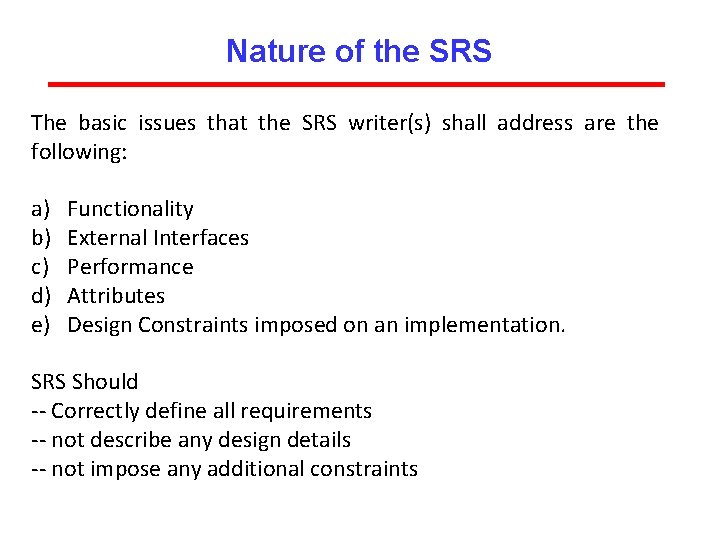 Nature of the SRS

The basic issues that the SRS writer(s) shall address are the following:

a) Functionality
b) External Interfaces
c) Performance
d) Attributes
e) Design Constraints imposed on an implementation.

SRS Should
-- Correctly define all requirements
-- not describe any design details
-- not impose any additional constraints